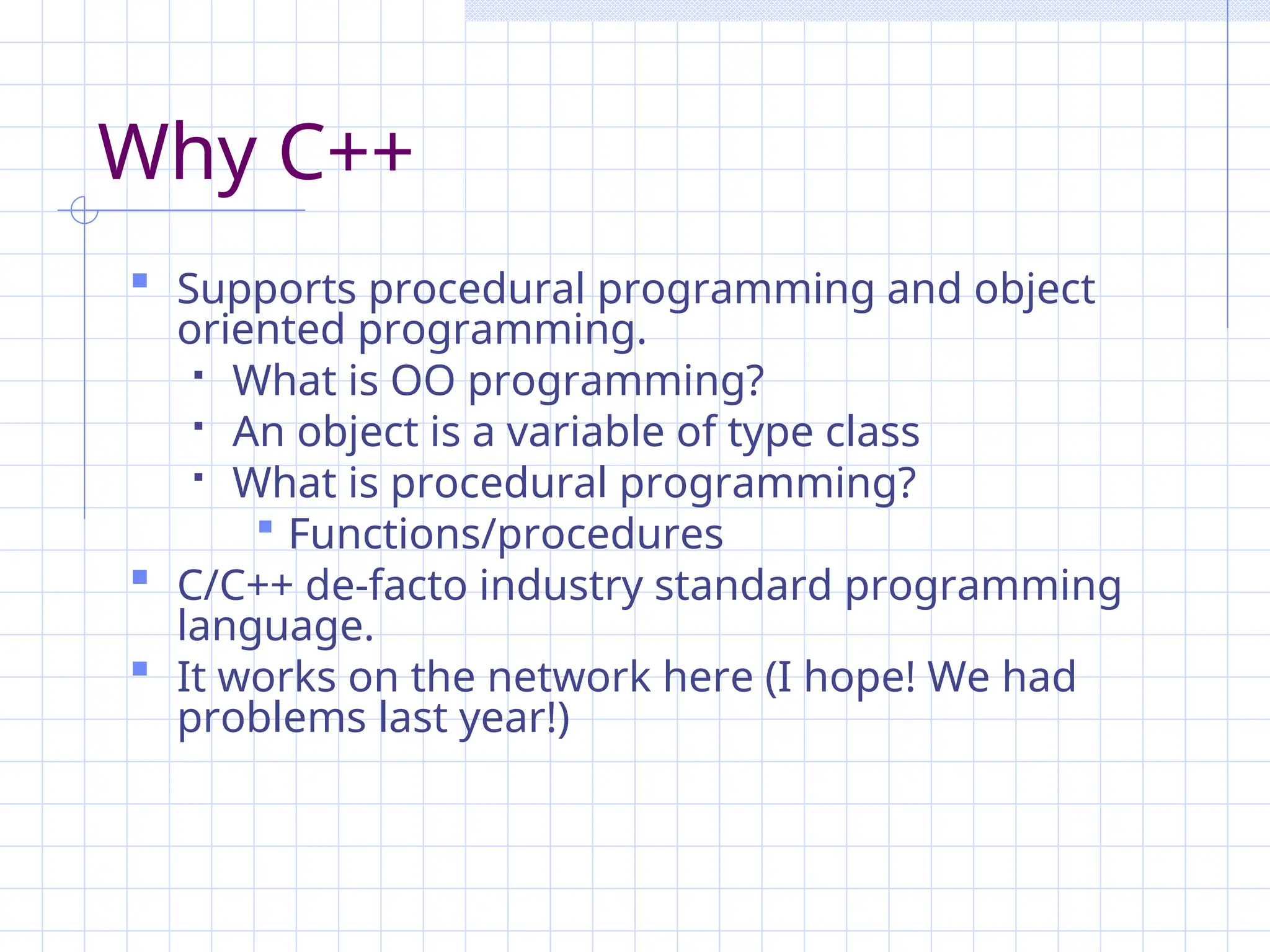 Why C++

- Supports procedural programming and object oriented programming.
  - What is OO programming?
  - An object is a variable of type class
  - What is procedural programming?
    - Functions/procedures
- C/C++ de-facto industry standard programming language.
- It works on the network here (I hope! We had problems last year!)